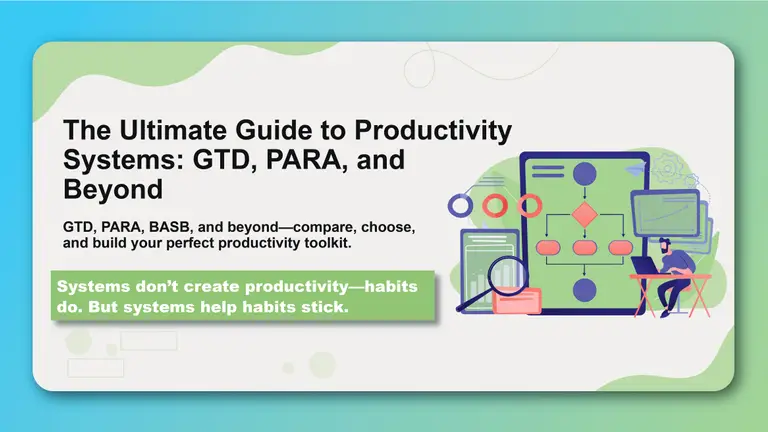 The Ultimate Guide to Productivity Systems: GTD, PARA, and Beyond

GTD, PARA, BASB, and beyond—compare, choose, and build your perfect productivity toolkit.

Systems don't create productivity—habits do. But systems help habits stick.